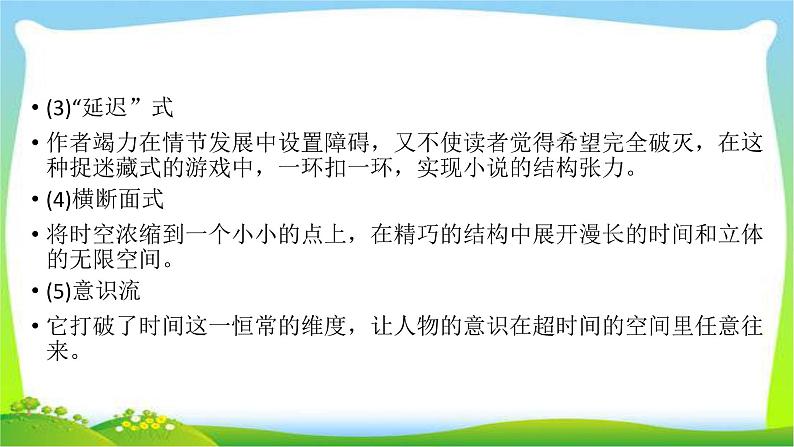 • (3)“延迟”式

• 作者竭力在情节发展中设置障碍，又不使读者觉得希望完全破灭，在这种捉迷藏式的游戏中，一环扣一环，实现小说的结构张力。

• (4)横断面式

• 将时空浓缩到一个小小的点上，在精巧的结构中展开漫长的时间和立体的无限空间。

• (5)意识流

• 它打破了时间这一恒常的维度，让人物的意识在超时间的空间里任意往来。